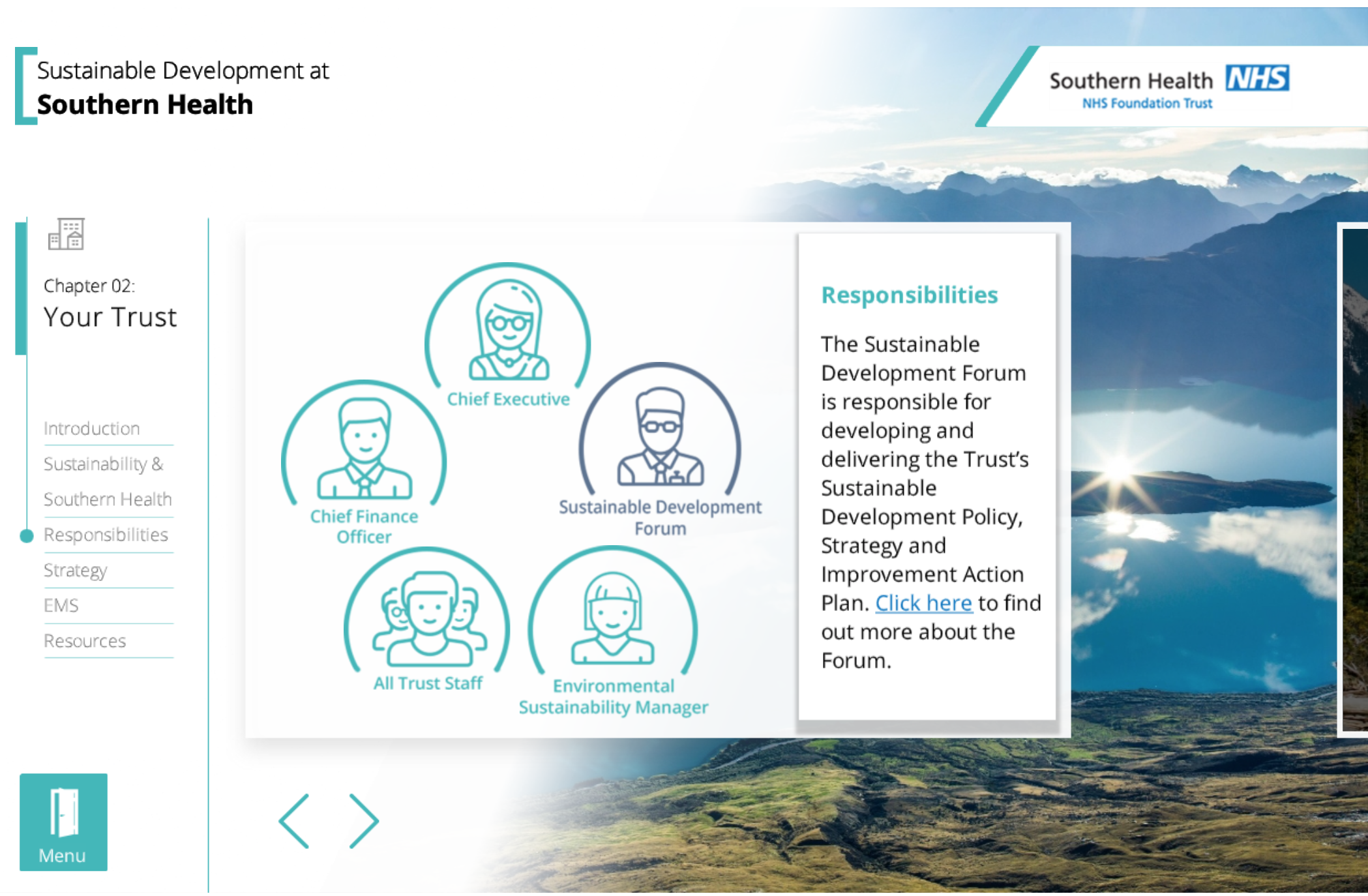 Sustainable Development at
Southern Health

Southern Health NHS
NHS Foundation Trust

Chapter 02:
Your Trust

Introduction
Sustainability & Southern Health
Responsibilities
Strategy
EMS
Resources

Menu

Chief Executive

Chief Finance Officer

Sustainable Development Forum

All Trust Staff

Environmental Sustainability Manager

Responsibilities

The Sustainable Development Forum is responsible for developing and delivering the Trust's Sustainable Development Policy, Strategy and Improvement Action Plan. Click here to find out more about the Forum.